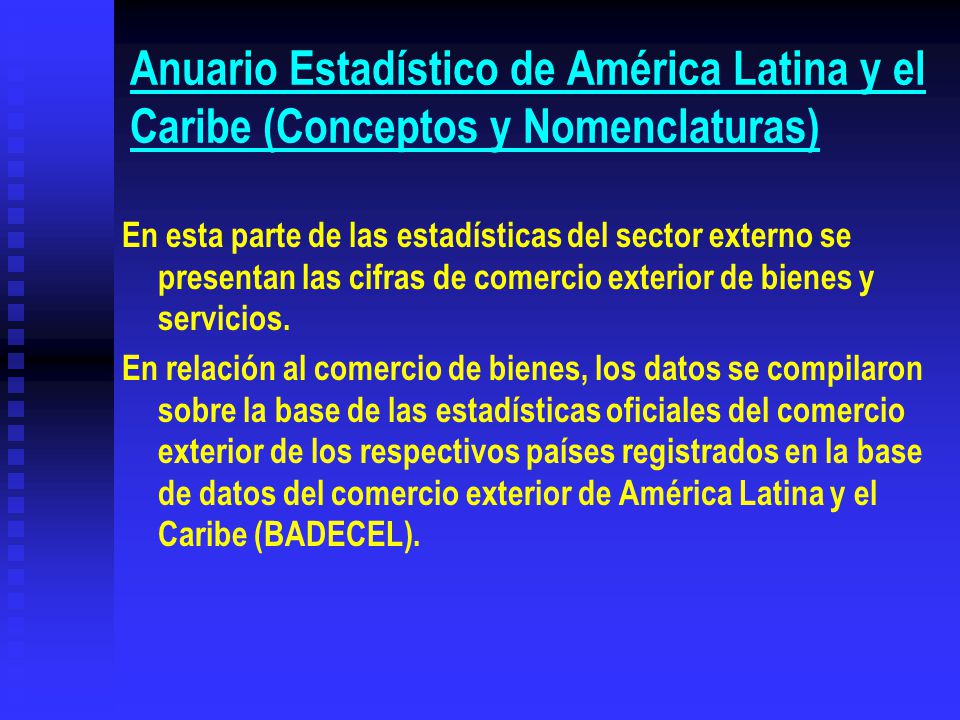 Anuario Estadístico de América Latina y el Caribe (Conceptos y Nomenclaturas)

En esta parte de las estadísticas del sector externo se presentan las cifras de comercio exterior de bienes y servicios.

En relación al comercio de bienes, los datos se compilaron sobre la base de las estadísticas oficiales del comercio exterior de los respectivos países registrados en la base de datos del comercio exterior de América Latina y el Caribe (BADECEL).